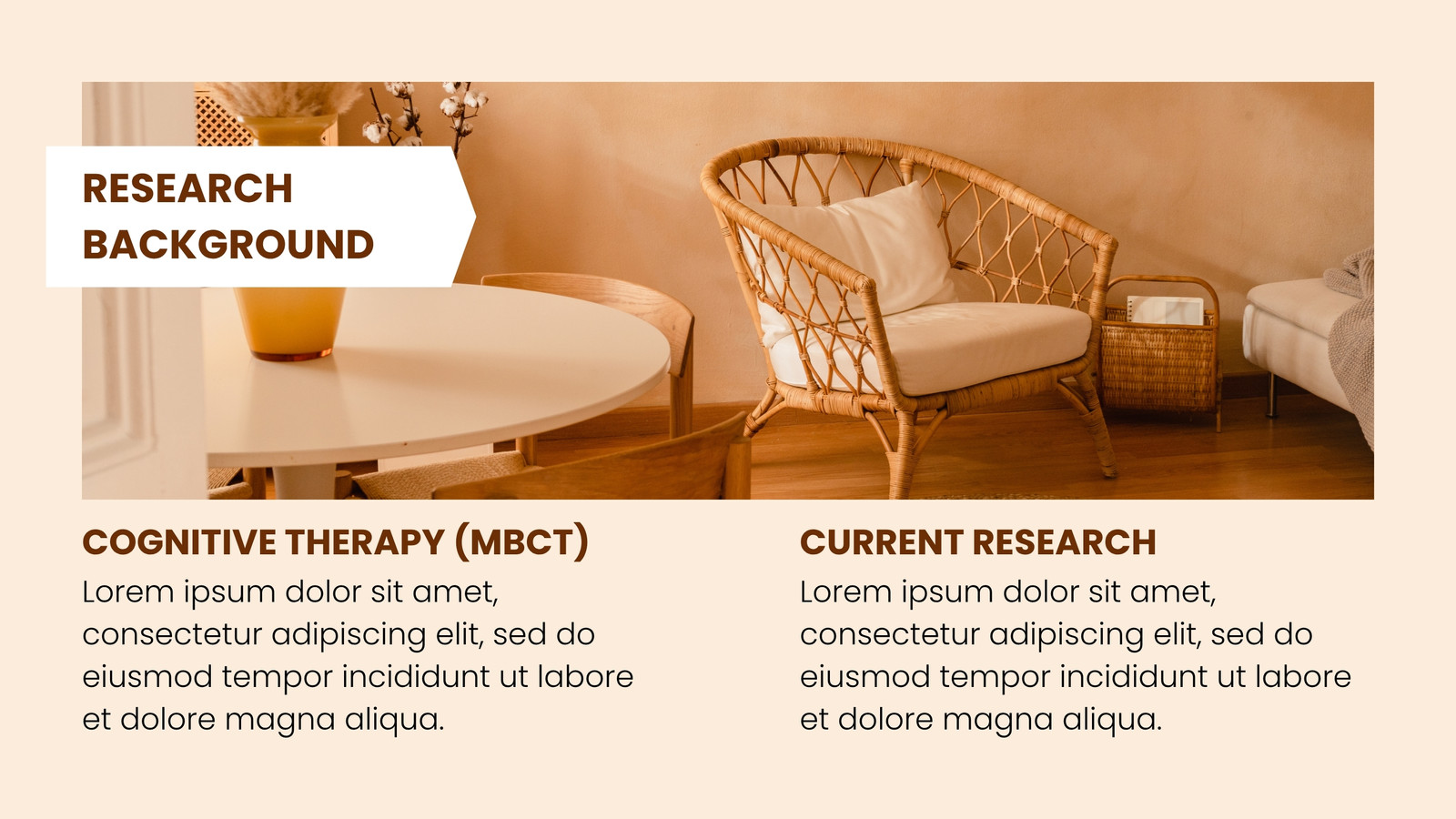 RESEARCH BACKGROUND

COGNITIVE THERAPY (MBCT)
Lorem ipsum dolor sit amet, consectetur adipiscing elit, sed do eiusmod tempor incididunt ut labore et dolore magna aliqua.

CURRENT RESEARCH
Lorem ipsum dolor sit amet, consectetur adipiscing elit, sed do eiusmod tempor incididunt ut labore et dolore magna aliqua.